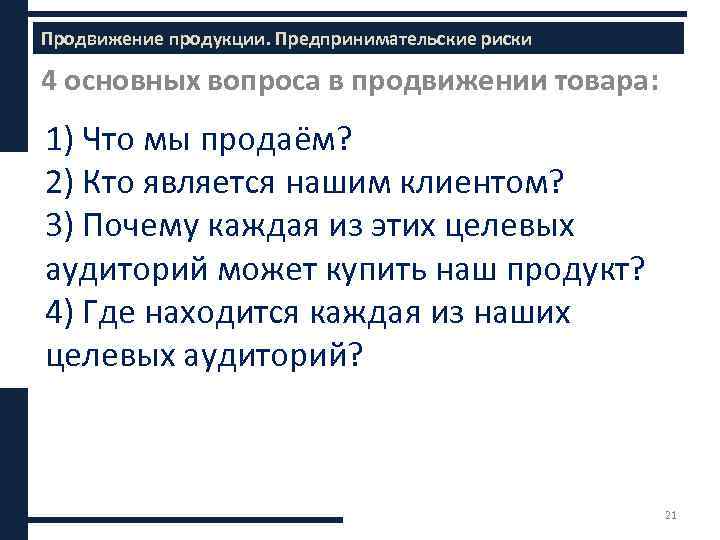 Продвижение продукции. Предпринимательские риски

4 основных вопроса в продвижении товара:

1) Что мы продаём?
2) Кто является нашим клиентом?
3) Почему каждая из этих целевых аудиторий может купить наш продукт?
4) Где находится каждая из наших целевых аудиторий?

21